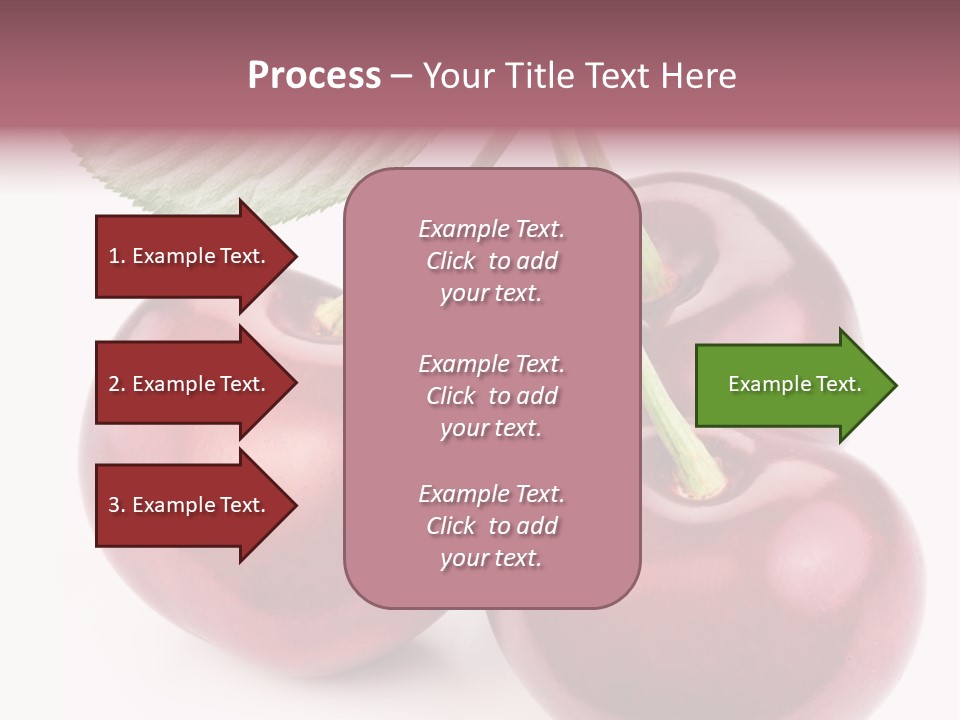 Process – Your Title Text Here

1. Example Text.

2. Example Text.

3. Example Text.

Example Text. Click to add your text.

Example Text. Click to add your text.

Example Text. Click to add your text.

Example Text.